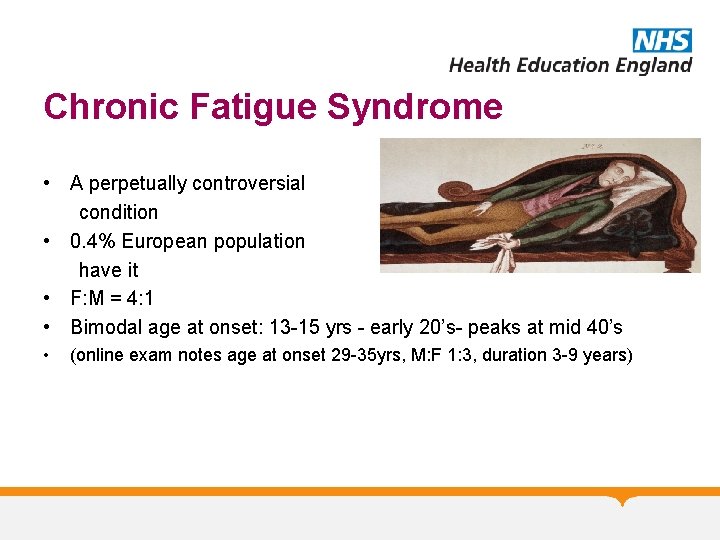 NHS
Health Education England

Chronic Fatigue Syndrome

• A perpetually controversial condition
• 0.4% European population have it
• F:M = 4:1
• Bimodal age at onset: 13-15 yrs - early 20's- peaks at mid 40's
• (online exam notes age at onset 29-35yrs, M:F 1:3, duration 3-9 years)